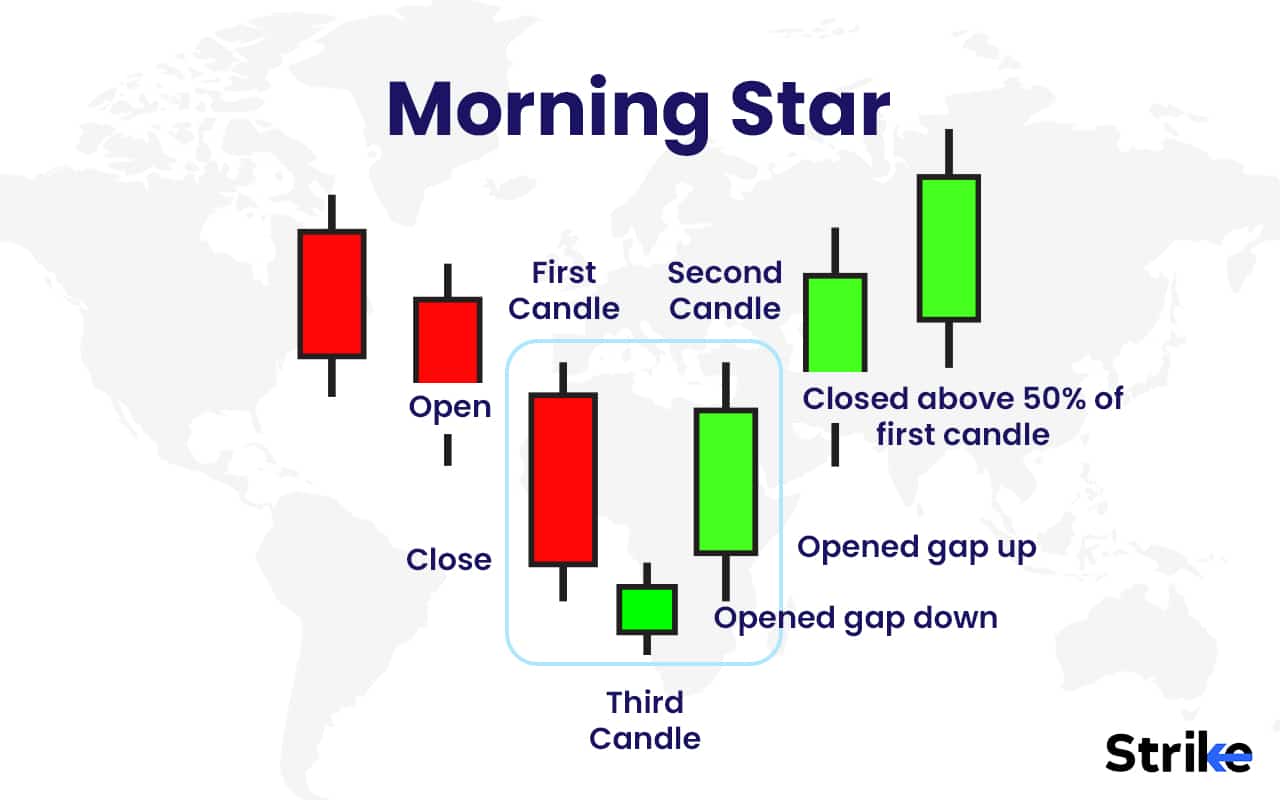 Morning Star

First Candle

Second Candle

Open

Closed above 50% of first candle

Close

Opened gap up

Opened gap down

Third Candle

Strike